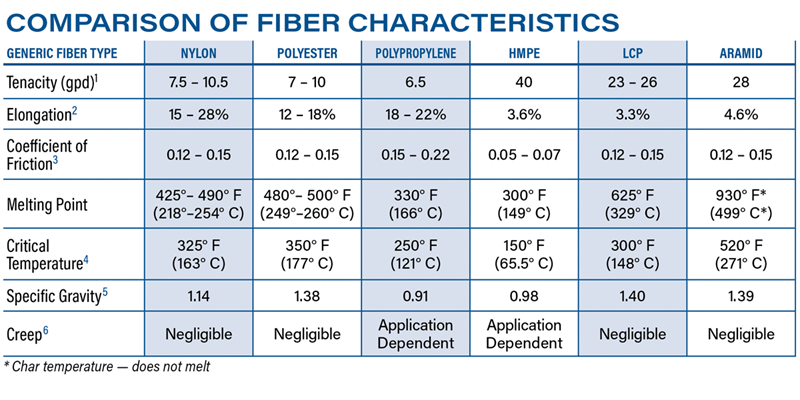 COMPARISON OF FIBER CHARACTERISTICS

| GENERIC FIBER TYPE | NYLON | POLYESTER | POLYPROPYLENE | HMPE | LCP | ARAMID |
|---|---|---|---|---|---|---|
| Tenacity (gpd)$^1$ | 7.5 – 10.5 | 7 – 10 | 6.5 | 40 | 23 – 26 | 28 |
| Elongation$^2$ | 15 – 28% | 12 – 18% | 18 – 22% | 3.6% | 3.3% | 4.6% |
| Coefficient of Friction$^3$ | 0.12 – 0.15 | 0.12 – 0.15 | 0.15 – 0.22 | 0.05 – 0.07 | 0.12 – 0.15 | 0.12 – 0.15 |
| Melting Point | 425°– 490° F (218°–254° C) | 480°– 500° F (249°–260° C) | 330° F (166° C) | 300° F (149° C) | 625° F (329° C) | 930° F* (499° C*) |
| Critical Temperature$^4$ | 325° F (163° C) | 350° F (177° C) | 250° F (121° C) | 150° F (65.5° C) | 300° F (148° C) | 520° F (271° C) |
| Specific Gravity$^5$ | 1.14 | 1.38 | 0.91 | 0.98 | 1.40 | 1.39 |
| Creep$^6$ | Negligible | Negligible | Application Dependent | Application Dependent | Negligible | Negligible |

* Char temperature — does not melt